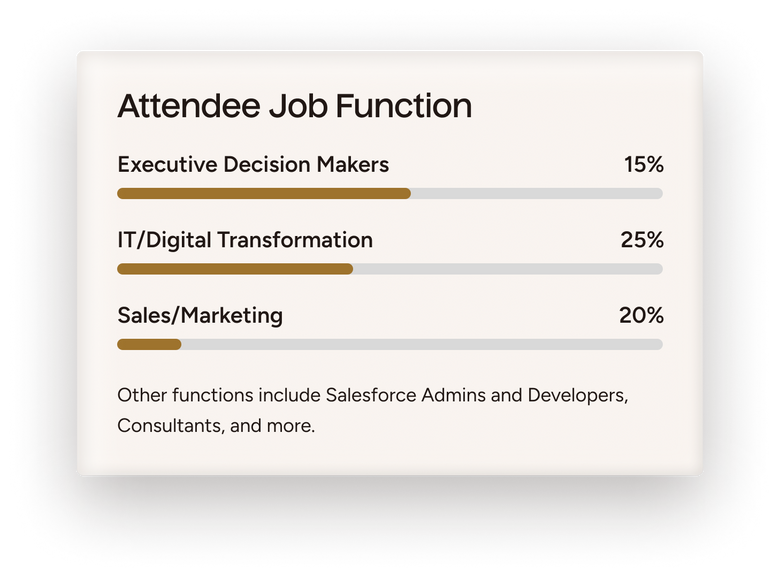 Attendee Job Function

Executive Decision Makers 15%

IT/Digital Transformation 25%

Sales/Marketing 20%

Other functions include Salesforce Admins and Developers, Consultants, and more.